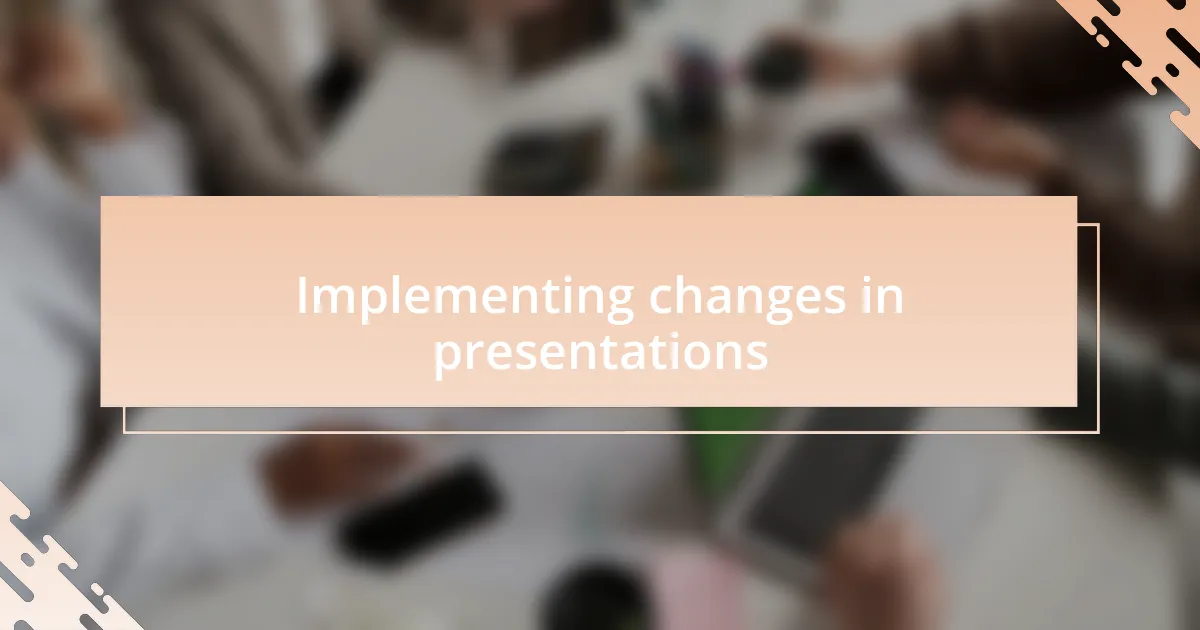 Implementing changes in presentations